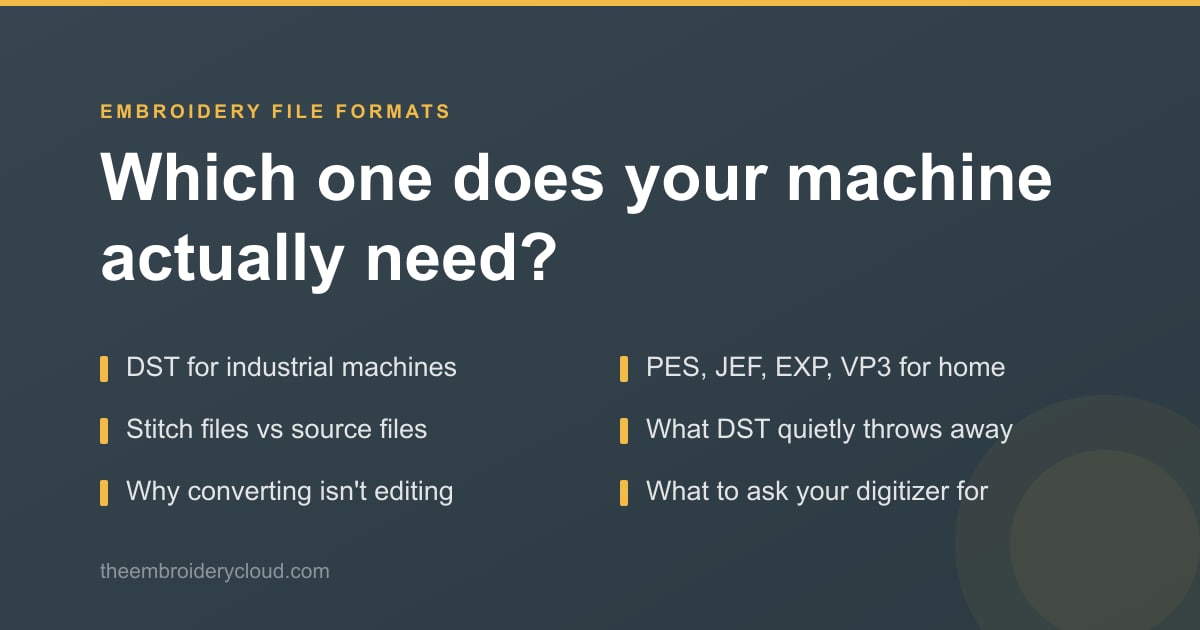 EMBROIDERY FILE FORMATS

Which one does your machine actually need?

DST for industrial machines

Stitch files vs source files

Why converting isn't editing

PES, JEF, EXP, VP3 for home

What DST quietly throws away

What to ask your digitizer for

theembroiderycloud.com